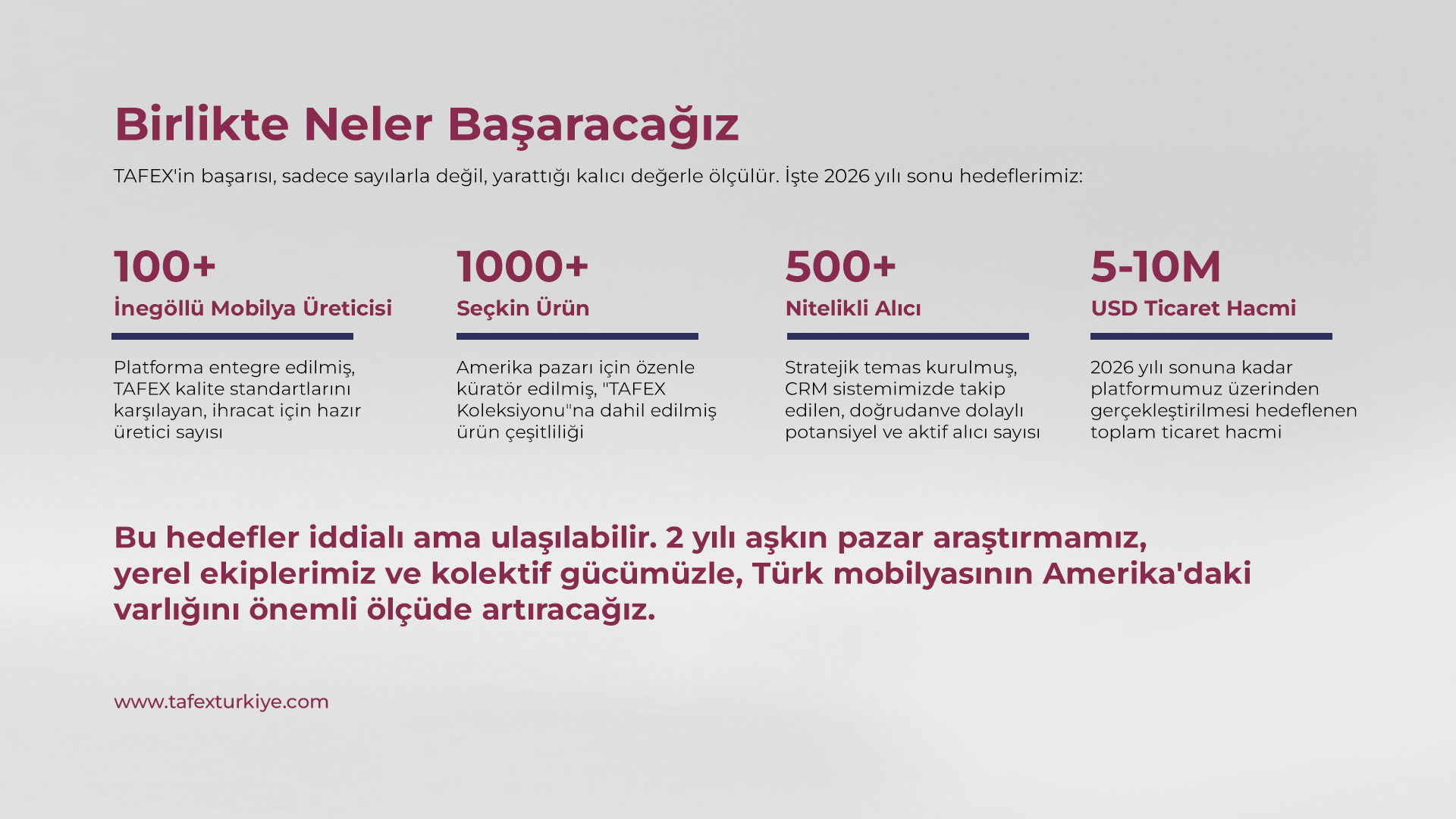 Birlikte Neler Başaracağız

TAFEX'in başarısı, sadece sayılarla değil, yarattığı kalıcı değerle ölçülür. İşte 2026 yılı sonu hedeflerimiz:

100+

İnegöllü Mobilya Üreticisi

Platforma entegre edilmiş, TAFEX kalite standartlarını karşılayan, ihracat için hazır üretici sayısı

1000+

Seçkin Ürün

Amerika pazarı için özenle küratör edilmiş, "TAFEX Koleksiyonu"na dahil edilmiş ürün çeşitliliği

500+

Nitelikli Alıcı

Stratejik temas kurulmuş, CRM sistemimizde takip edilen, doğrudanve dolaylı potansiyel ve aktif alıcı sayısı

5-10M

USD Ticaret Hacmi

2026 yılı sonuna kadar platformumuz üzerinden gerçekleştirilmesi hedeflenen toplam ticaret hacmi

Bu hedefler iddialı ama ulaşılabilir. 2 yılı aşkın pazar araştırmamız, yerel ekiplerimiz ve kolektif gücümüzle, Türk mobilyasının Amerika'daki varlığını önemli ölçüde artıracağız.

www.tafexturkiye.com